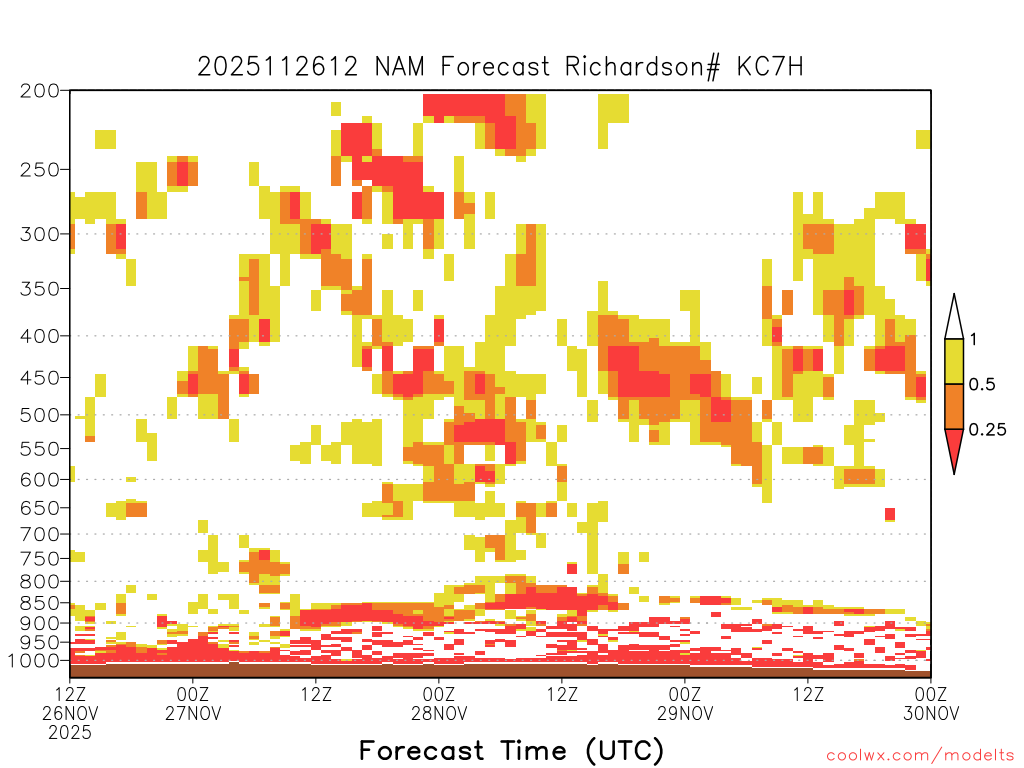 2025112612 NAM Forecast Richardson# KC7H

200
250
300
350
400
450
500
550
600
650
700
750
800
850
900
950
1000

1
0.5
0.25

12Z 26NOV 2025
00Z 27NOV
12Z
00Z 28NOV
12Z
00Z 29NOV
12Z
00Z 30NOV

Forecast Time (UTC)

coolwx.com/modelts